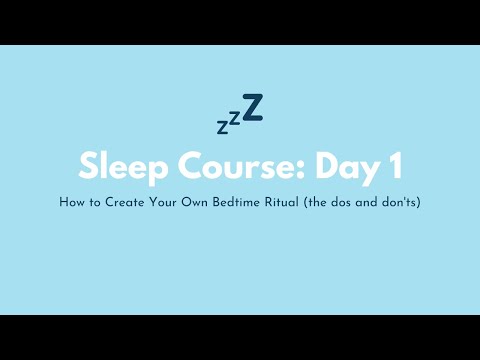 zzZ

Sleep Course: Day 1

How to Create Your Own Bedtime Ritual (the dos and don'ts)